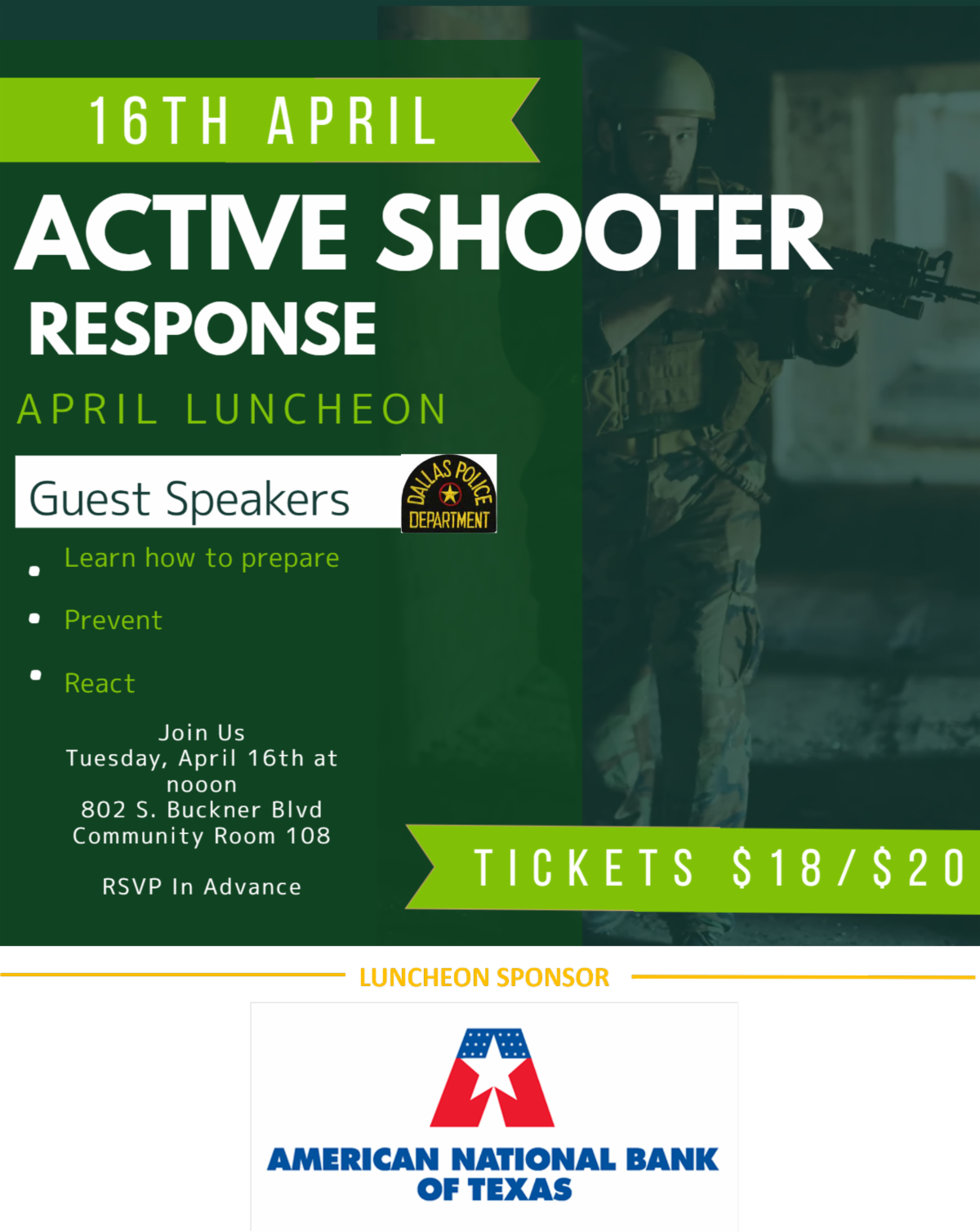 16TH APRIL

ACTIVE SHOOTER RESPONSE

APRIL LUNCHEON

Guest Speakers

DALLAS POLICE DEPARTMENT

- Learn how to prepare
- Prevent
- React

Join Us
Tuesday, April 16th at nooon
802 S. Buckner Blvd
Community Room 108

RSVP In Advance

TICKETS $18/$20

LUNCHEON SPONSOR

AMERICAN NATIONAL BANK OF TEXAS